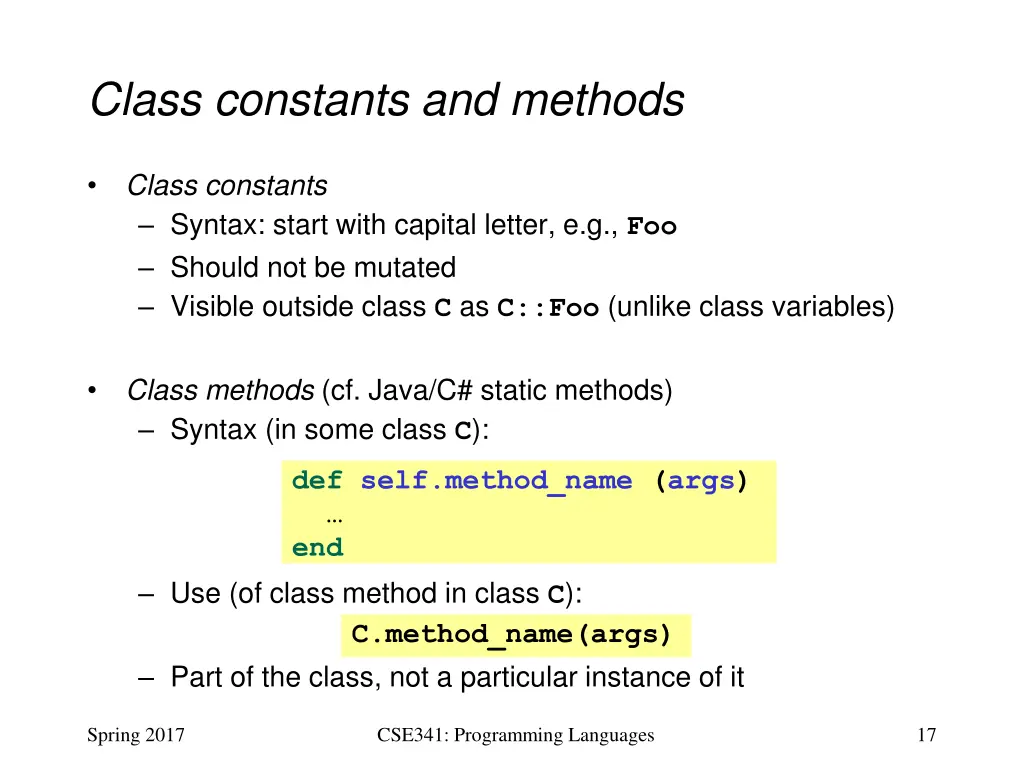 Class constants and methods

• Class constants
  – Syntax: start with capital letter, e.g., Foo
  – Should not be mutated
  – Visible outside class C as C::Foo (unlike class variables)

• Class methods (cf. Java/C# static methods)
  – Syntax (in some class C):

def self.method_name (args)
  …
end

  – Use (of class method in class C):
C.method_name(args)
  – Part of the class, not a particular instance of it

Spring 2017 CSE341: Programming Languages 17